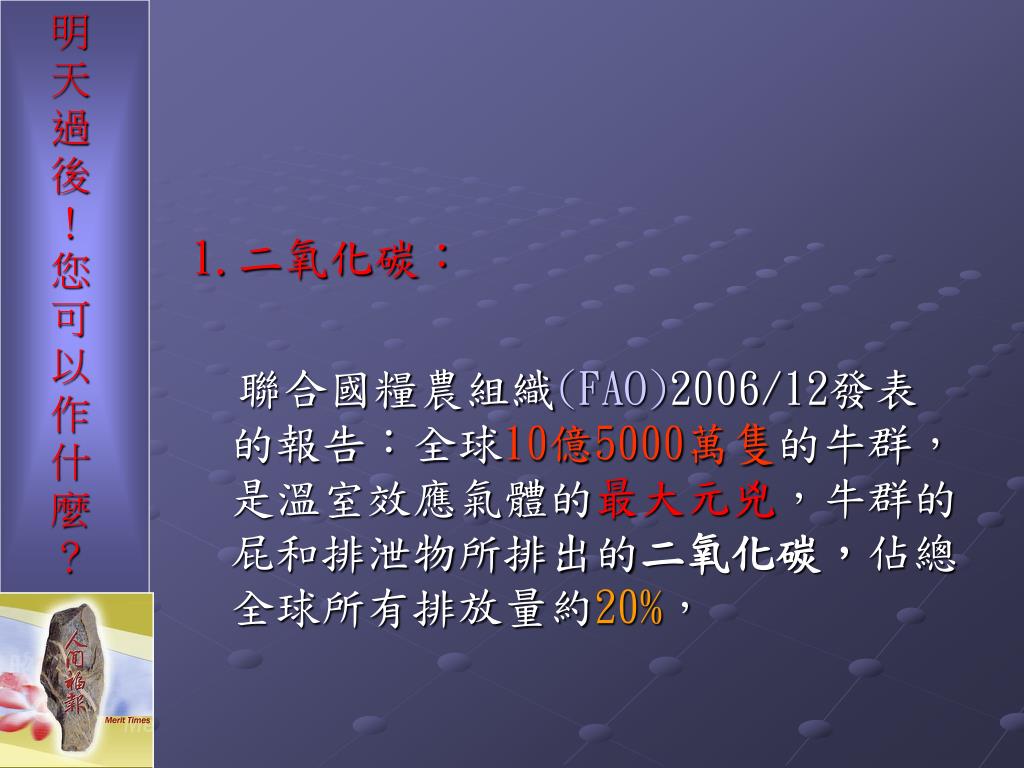 明天過後！您可以作什麼？

1. 二氧化碳：

聯合國糧農組織(FAO)2006/12發表的報告：全球10億5000萬隻的牛群，是溫室效應氣體的最大元兇，牛群的屁和排泄物所排出的二氧化碳，佔總全球所有排放量約20%，

人間福報
Merit Times